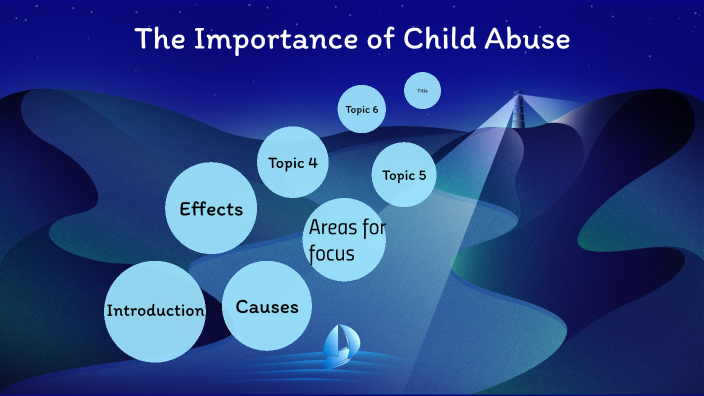 The Importance of Child Abuse

Title

Topic 6

Topic 4

Topic 5

Effects

Areas for focus

Introduction

Causes